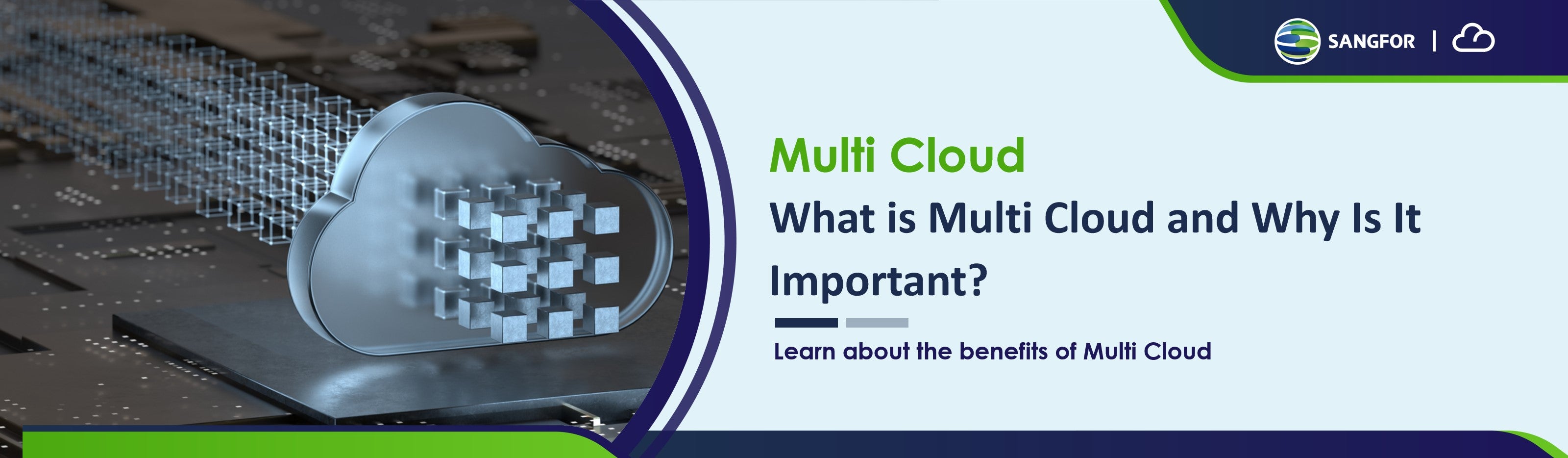 SANGFOR |

Multi Cloud

What is Multi Cloud and Why Is It Important?

Learn about the benefits of Multi Cloud